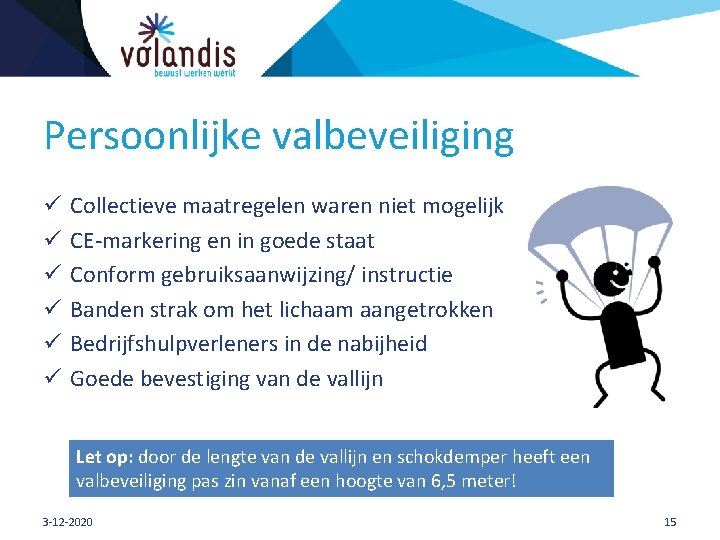 volandis
bewust werken werkt

Persoonlijke valbeveiliging

✓ Collectieve maatregelen waren niet mogelijk
✓ CE-markering en in goede staat
✓ Conform gebruiksaanwijzing/ instructie
✓ Banden strak om het lichaam aangetrokken
✓ Bedrijfshulpverleners in de nabijheid
✓ Goede bevestiging van de vallijn

Let op: door de lengte van de vallijn en schokdemper heeft een valbeveiliging pas zin vanaf een hoogte van 6,5 meter!

3-12-2020

15